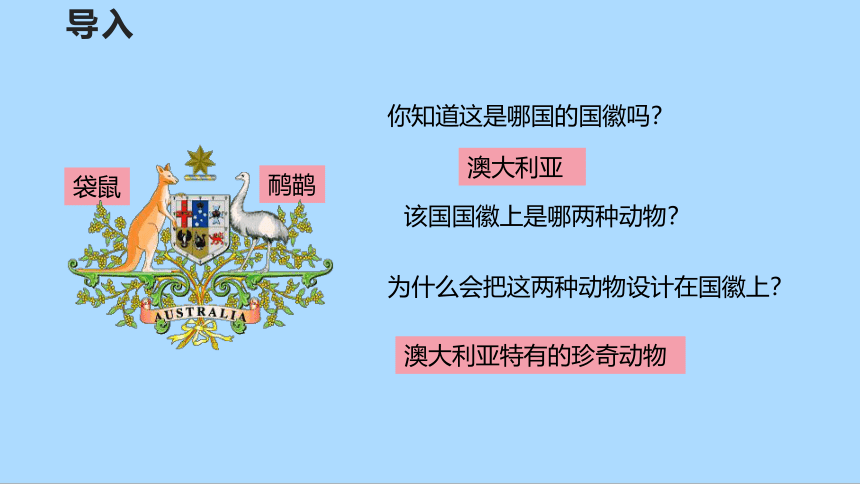 导入

袋鼠

鸸鹋

AUSTRALIA

你知道这是哪国的国徽吗？

澳大利亚

该国国徽上是哪两种动物？

为什么会把这两种动物设计在国徽上？

澳大利亚特有的珍奇动物